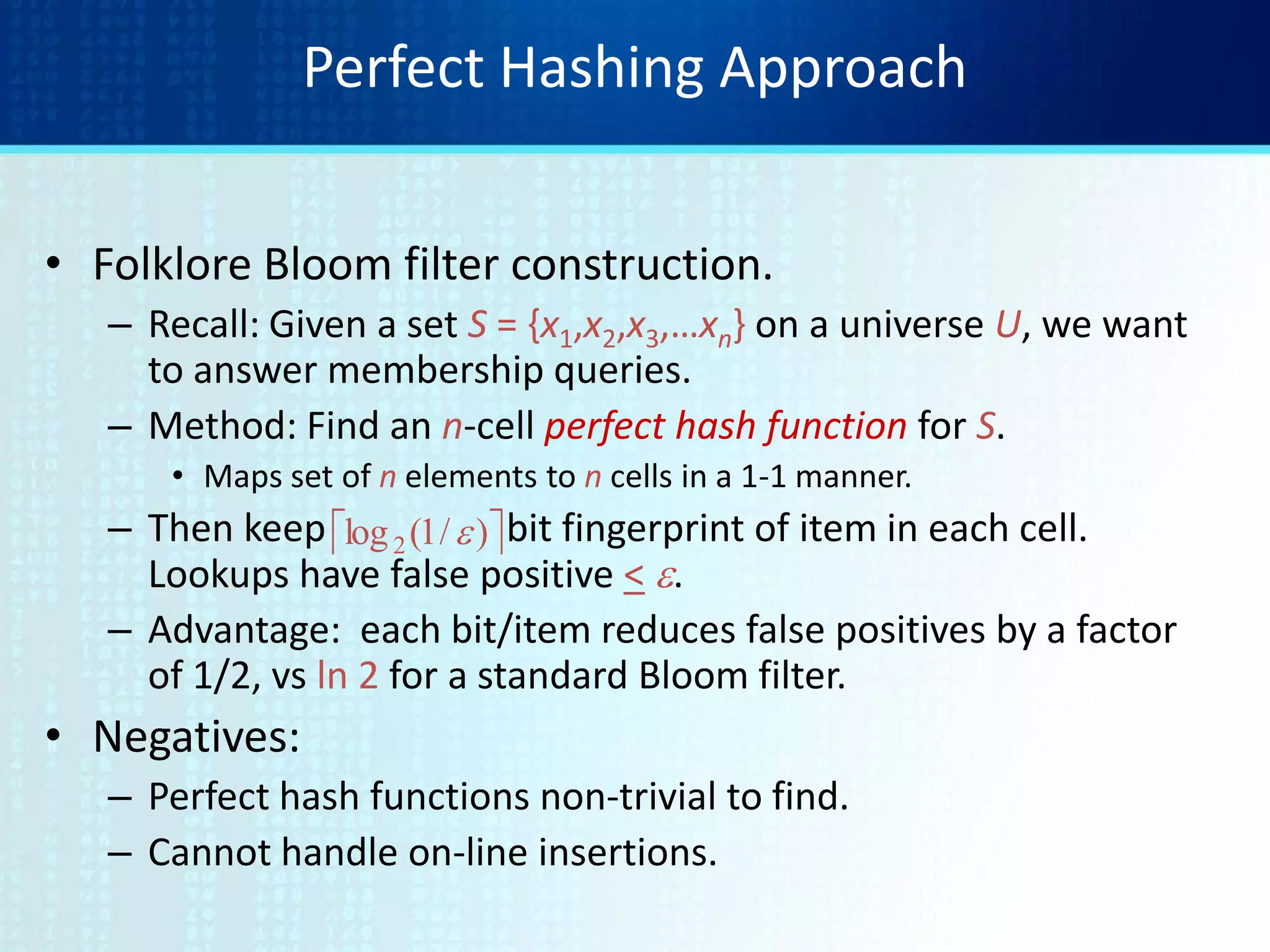 Perfect Hashing Approach

• Folklore Bloom filter construction.
– Recall: Given a set $S = \{x_1,x_2,x_3,\ldots x_n\}$ on a universe $U$, we want to answer membership queries.
– Method: Find an $n$-cell perfect hash function for $S$.
• Maps set of $n$ elements to $n$ cells in a 1-1 manner.
– Then keep $\lceil \log_2(1/\varepsilon) \rceil$ bit fingerprint of item in each cell. Lookups have false positive $\leq \varepsilon$.
– Advantage: each bit/item reduces false positives by a factor of 1/2, vs ln 2 for a standard Bloom filter.
• Negatives:
– Perfect hash functions non-trivial to find.
– Cannot handle on-line insertions.